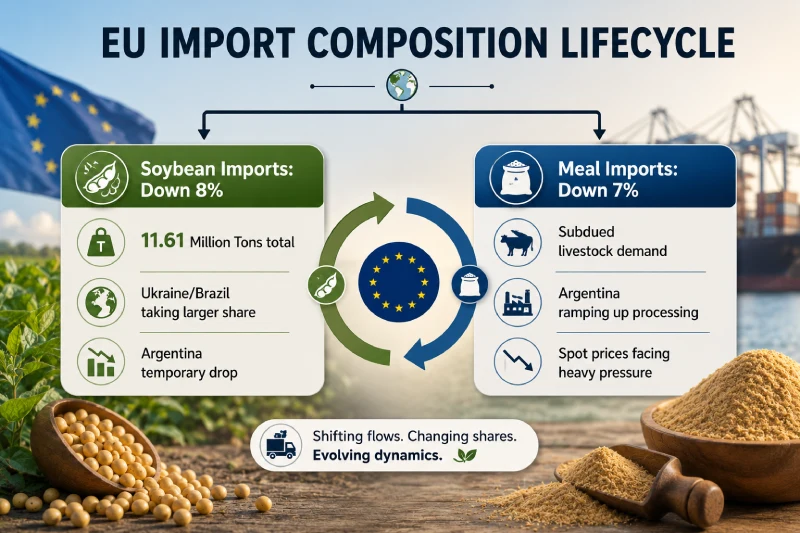 EU IMPORT COMPOSITION LIFECYCLE

Soybean Imports: Down 8%

11.61 Million Tons total

Ukraine/Brazil taking larger share

Argentina temporary drop

Meal Imports: Down 7%

Subdued livestock demand

Argentina ramping up processing

Spot prices facing heavy pressure

Shifting flows. Changing shares. Evolving dynamics.